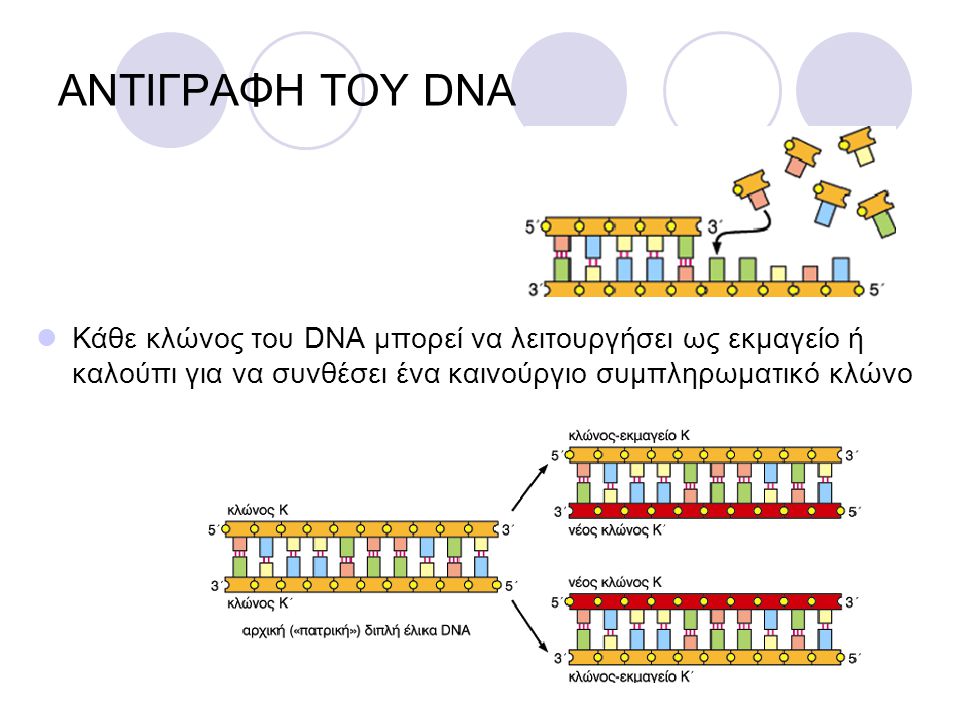 ΑΝΤΙΓΡΑΦΗ ΤΟΥ DNA

5΄ 3΄
3΄ 5΄

Κάθε κλώνος του DNA μπορεί να λειτουργήσει ως εκμαγείο ή καλούπι για να συνθέσει ένα καινούργιο συμπληρωματικό κλώνο

κλώνος Κ
5΄ 3΄
3΄ 5΄
κλώνος Κ΄
αρχική («πατρική») διπλή έλικα DNA

κλώνος-εκμαγείο Κ
5΄ 3΄
3΄ 5΄
νέος κλώνος Κ΄

νέος κλώνος Κ
5΄ 3΄
3΄ 5΄
κλώνος-εκμαγείο Κ΄